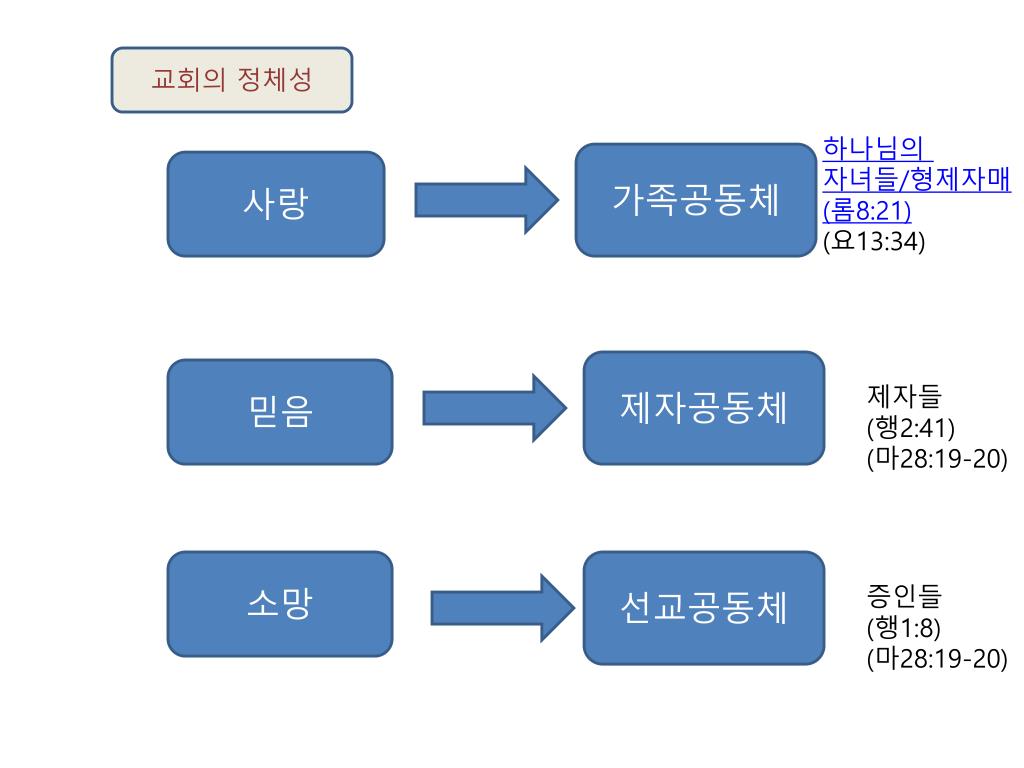 교회의 정체성

사랑

가족공동체

하나님의 자녀들/형제자매 (롬8:21) (요13:34)

믿음

제자공동체

제자들 (행2:41) (마28:19-20)

소망

선교공동체

증인들 (행1:8) (마28:19-20)